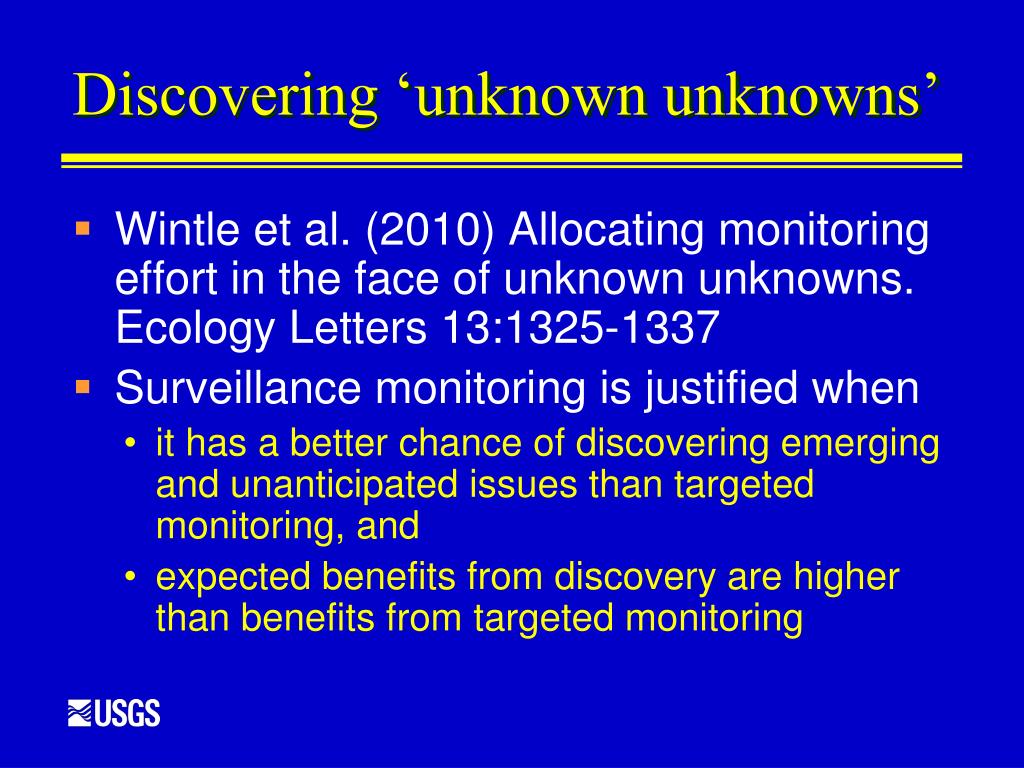 Discovering ‘unknown unknowns’

▪ Wintle et al. (2010) Allocating monitoring effort in the face of unknown unknowns. Ecology Letters 13:1325-1337
▪ Surveillance monitoring is justified when
• it has a better chance of discovering emerging and unanticipated issues than targeted monitoring, and
• expected benefits from discovery are higher than benefits from targeted monitoring

USGS